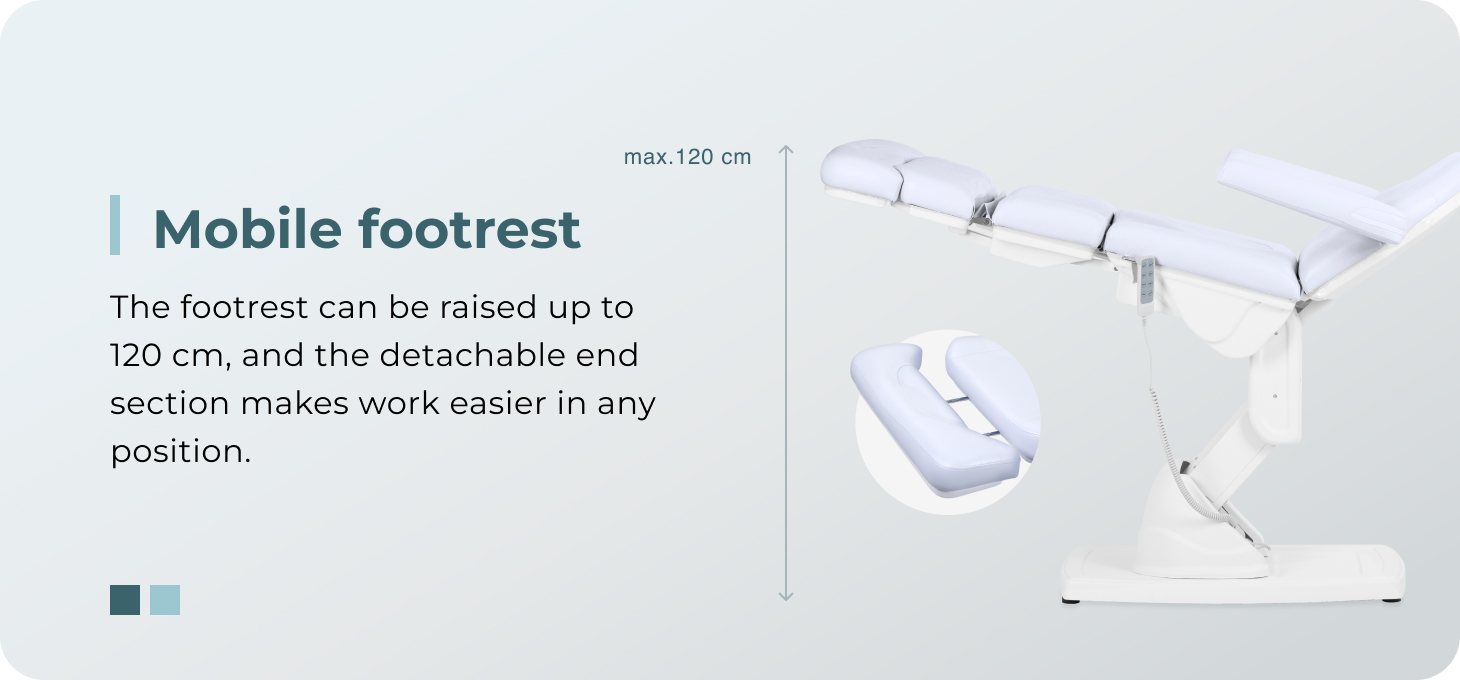 Mobile footrest

The footrest can be raised up to 120 cm, and the detachable end section makes work easier in any position.

max.120 cm